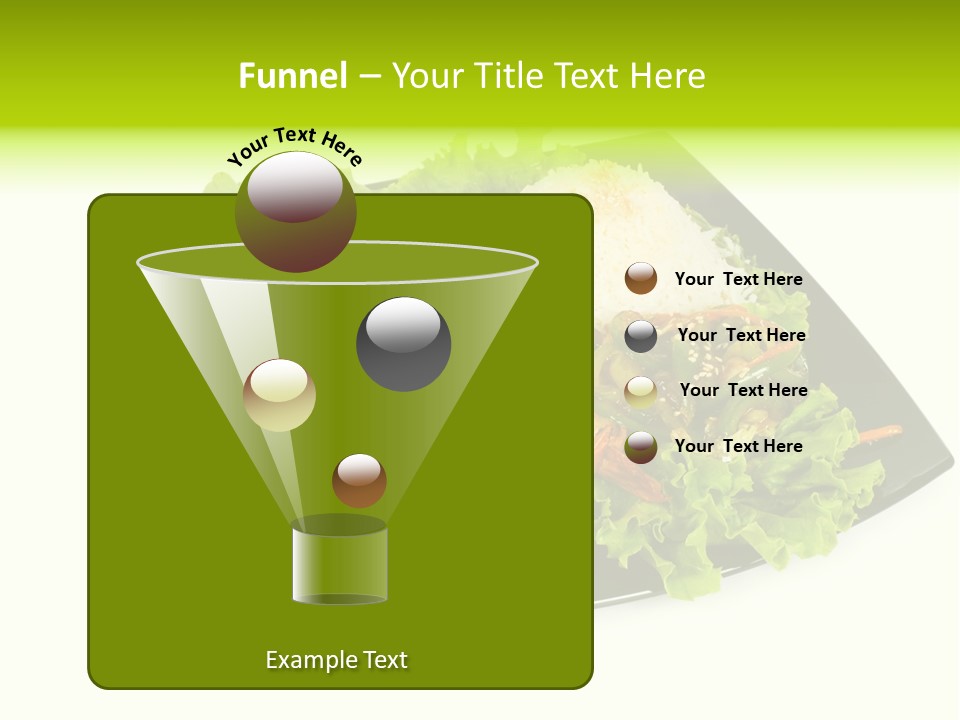 Funnel – Your Title Text Here

Your Text Here

Your Text Here

Your Text Here

Your Text Here

Your Text Here

Example Text